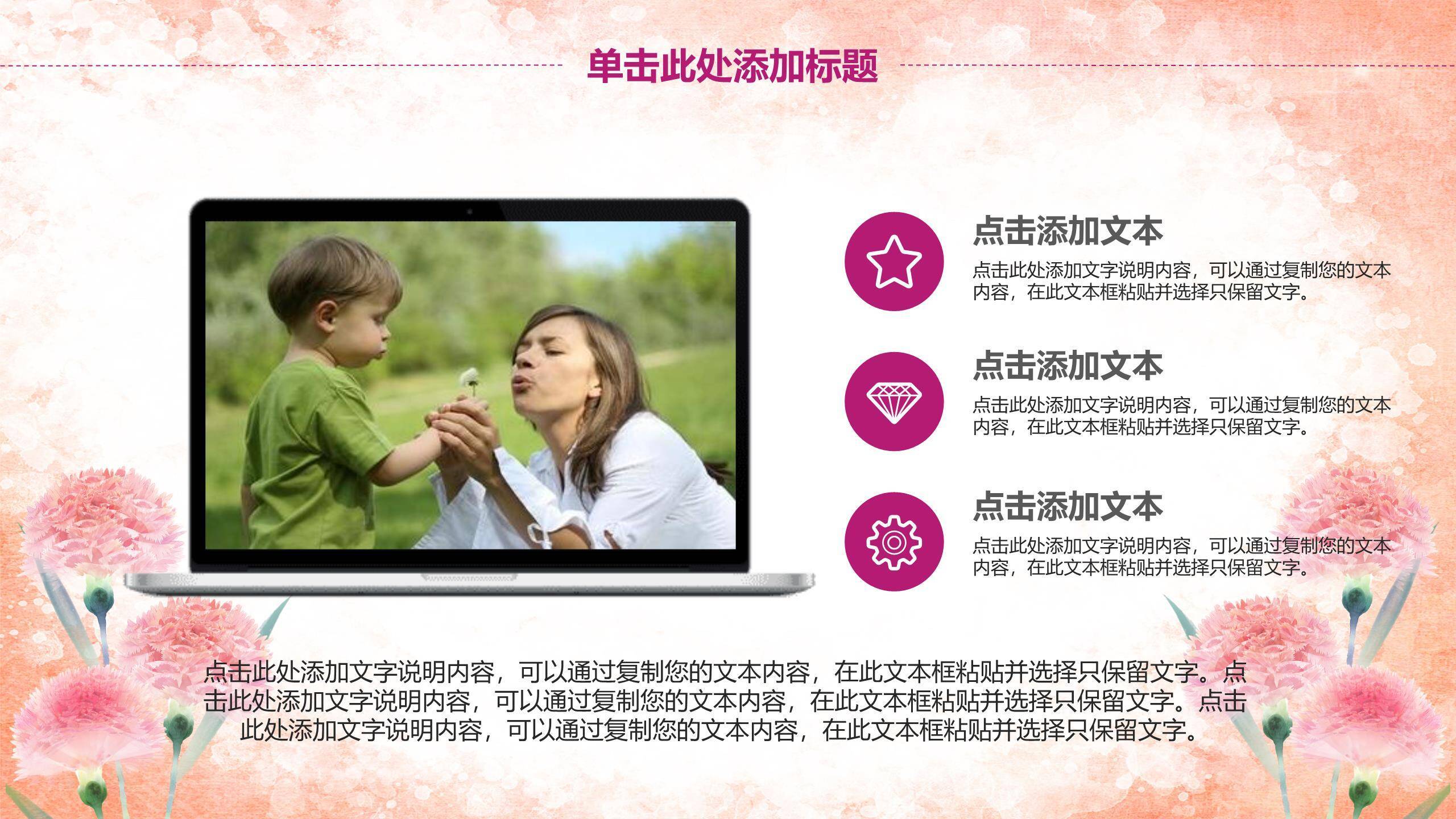 单击此处添加标题

点击添加文本

点击此处添加文字说明内容，可以通过复制您的文本内容，在此文本框粘贴并选择只保留文字。

点击添加文本

点击此处添加文字说明内容，可以通过复制您的文本内容，在此文本框粘贴并选择只保留文字。

点击添加文本

点击此处添加文字说明内容，可以通过复制您的文本内容，在此文本框粘贴并选择只保留文字。

点击此处添加文字说明内容，可以通过复制您的文本内容，在此文本框粘贴并选择只保留文字。点击此处添加文字说明内容，可以通过复制您的文本内容，在此文本框粘贴并选择只保留文字。点击此处添加文字说明内容，可以通过复制您的文本内容，在此文本框粘贴并选择只保留文字。